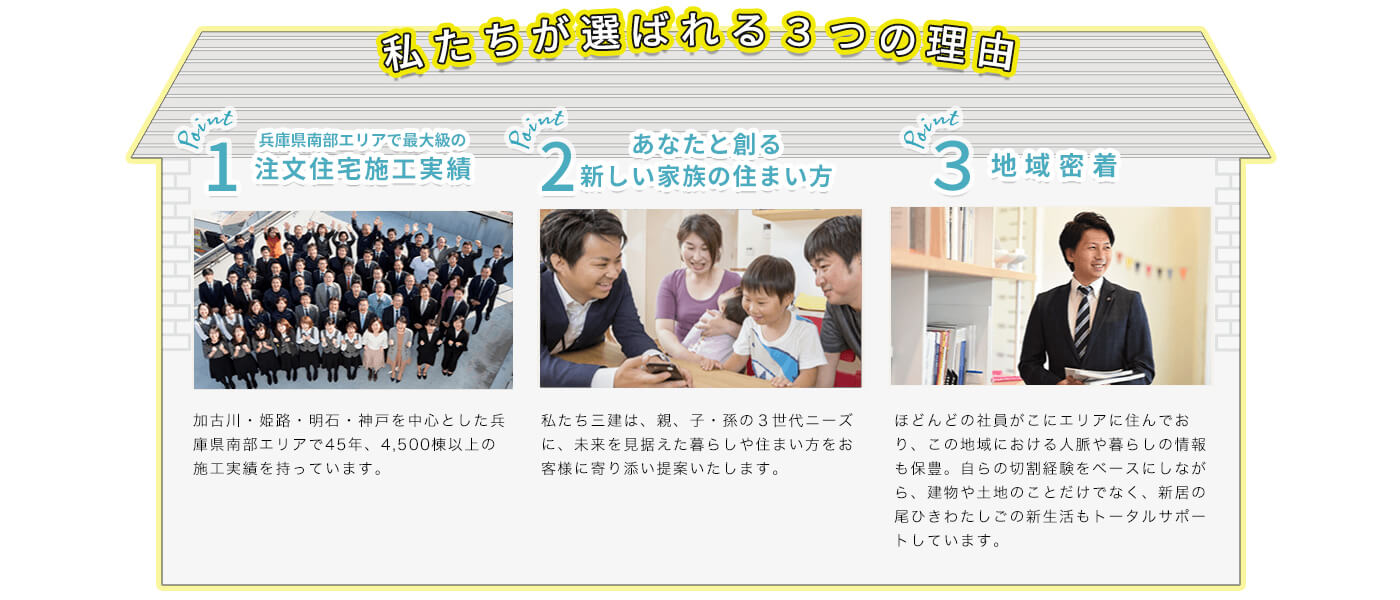 私たちが選ばれる３つの理由

Point
1
兵庫県南部エリアで最大級の
注文住宅施工実績

加古川・姫路・明石・神戸を中心とした兵庫県南部エリアで45年、4,500棟以上の施工実績を持っています。

Point
2
あなたと創る
新しい家族の住まい方

私たち三建は、親、子・孫の３世代ニーズに、未来を見据えた暮らしや住まい方をお客様に寄り添い提案いたします。

Point
3
地域密着

ほどんどの社員がこにエリアに住んでおり、この地域における人脈や暮らしの情報も保豊。自らの切割経験をベースにしながら、建物や土地のことだけでなく、新居の尾ひきわたしごの新生活もトータルサポートしています。